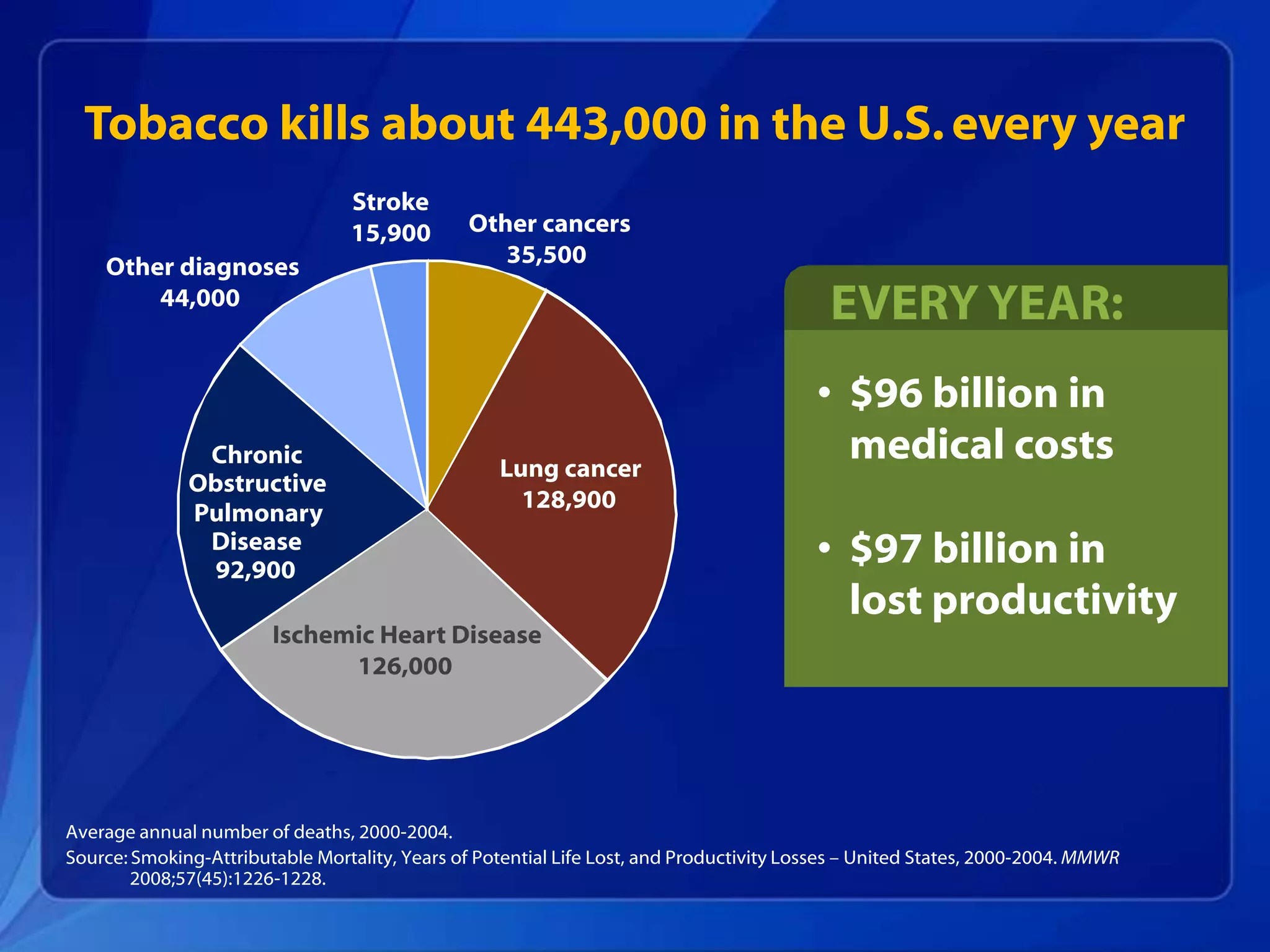 Tobacco kills about 443,000 in the U.S. every year

Stroke
15,900

Other cancers
35,500

Other diagnoses
44,000

Chronic Obstructive Pulmonary Disease
92,900

Lung cancer
128,900

Ischemic Heart Disease
126,000

EVERY YEAR:

• $96 billion in medical costs

• $97 billion in lost productivity

Average annual number of deaths, 2000-2004.

Source: Smoking-Attributable Mortality, Years of Potential Life Lost, and Productivity Losses – United States, 2000-2004. MMWR 2008;57(45):1226-1228.